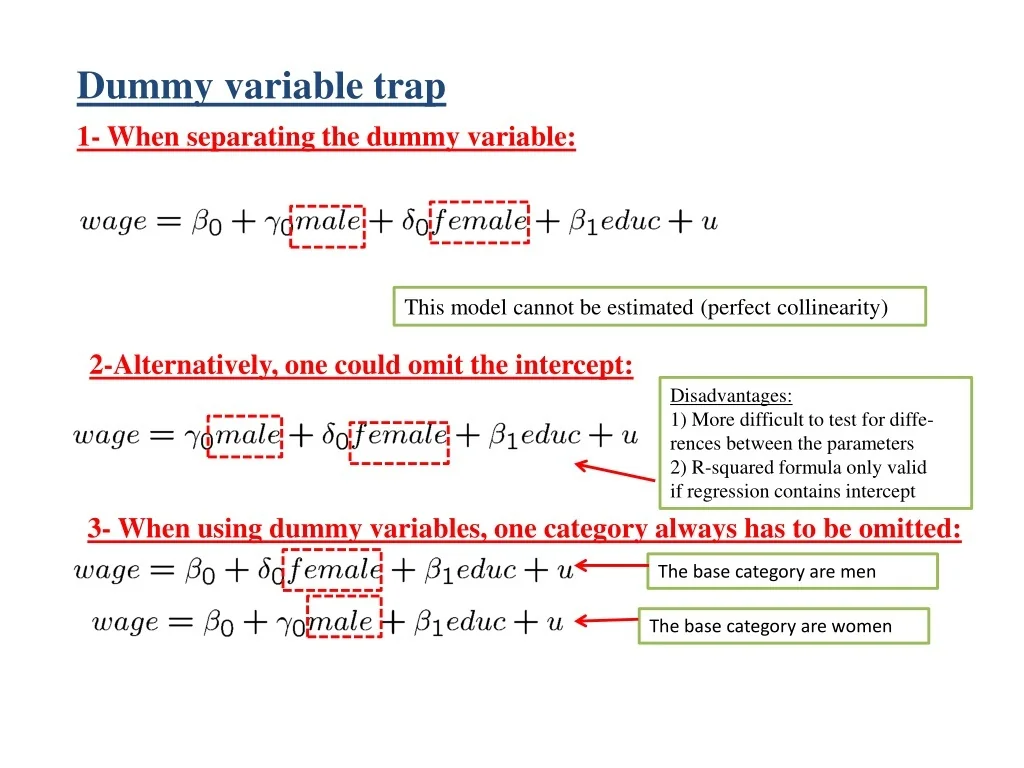 Dummy variable trap

1- When separating the dummy variable:

$wage = \beta_0 + \gamma_0 male + \delta_0 female + \beta_1 educ + u$

This model cannot be estimated (perfect collinearity)

2-Alternatively, one could omit the intercept:

$wage = \gamma_0 male + \delta_0 female + \beta_1 educ + u$

Disadvantages:
1) More difficult to test for differences between the parameters
2) R-squared formula only valid if regression contains intercept

3- When using dummy variables, one category always has to be omitted:

$wage = \beta_0 + \delta_0 female + \beta_1 educ + u$

The base category are men

$wage = \beta_0 + \gamma_0 male + \beta_1 educ + u$

The base category are women